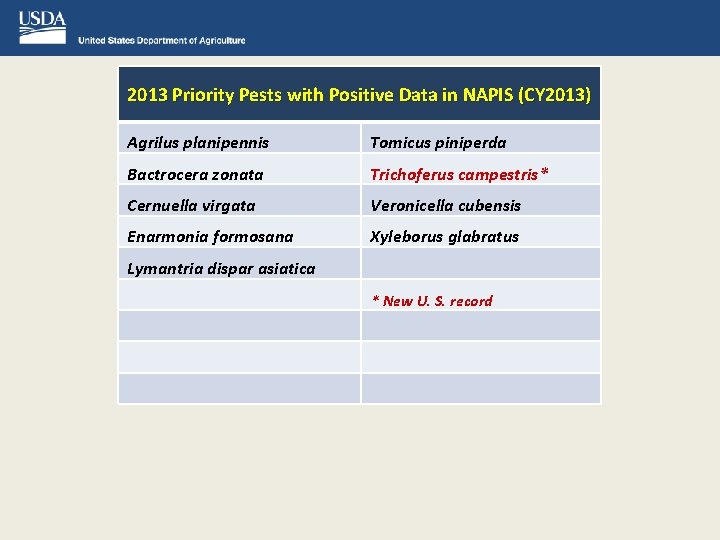 USDA
United States Department of Agriculture

| 2013 Priority Pests with Positive Data in NAPIS (CY2013) | |
|---|---|
| Agrilus planipennis | Tomicus piniperda |
| Bactrocera zonata | Trichoferus campestris* |
| Cernuella virgata | Veronicella cubensis |
| Enarmonia formosana | Xyleborus glabratus |
| Lymantria dispar asiatica | |
| | * New U. S. record |
| | |
| | |
| | |